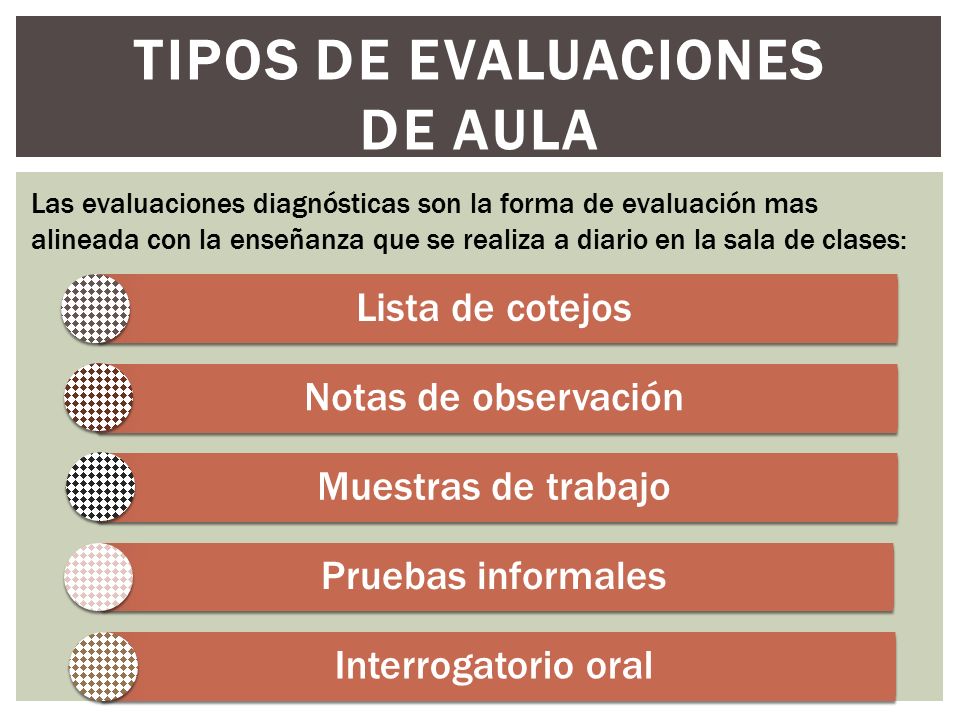 TIPOS DE EVALUACIONES DE AULA

Las evaluaciones diagnósticas son la forma de evaluación mas alineada con la enseñanza que se realiza a diario en la sala de clases:

Lista de cotejos

Notas de observación

Muestras de trabajo

Pruebas informales

Interrogatorio oral